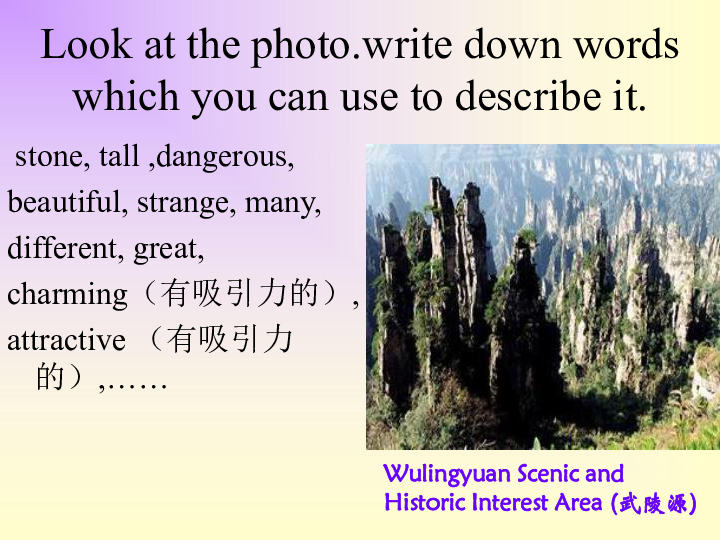 Look at the photo.write down words which you can use to describe it.

stone, tall ,dangerous, beautiful, strange, many, different, great, charming（有吸引力的）, attractive （有吸引力的）,……

Wulingyuan Scenic and Historic Interest Area (武陵源)